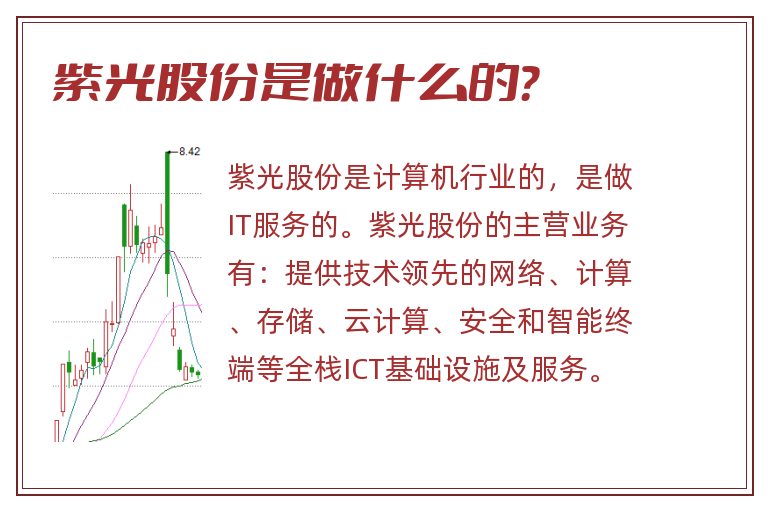 紫光股份是做什么的?

8.42

紫光股份是计算机行业的，是做IT服务的。紫光股份的主营业务有：提供技术领先的网络、计算、存储、云计算、安全和智能终端等全栈ICT基础设施及服务。